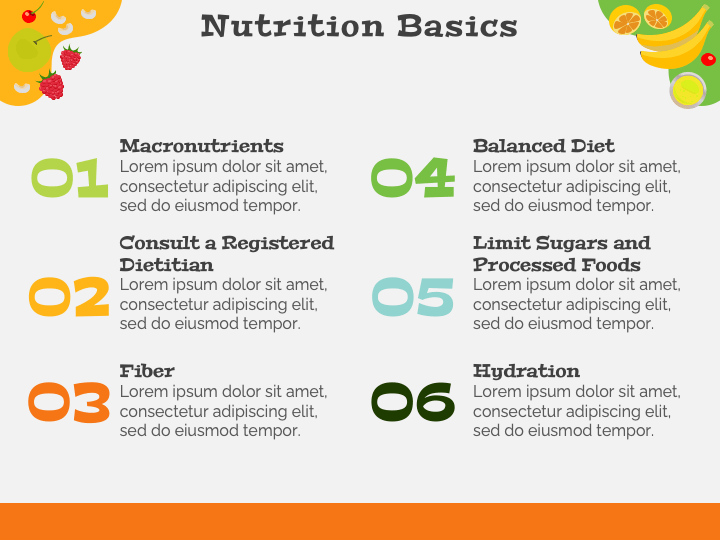 Nutrition Basics

01
Macronutrients
Lorem ipsum dolor sit amet, consectetur adipiscing elit, sed do eiusmod tempor.

02
Consult a Registered Dietitian
Lorem ipsum dolor sit amet, consectetur adipiscing elit, sed do eiusmod tempor.

03
Fiber
Lorem ipsum dolor sit amet, consectetur adipiscing elit, sed do eiusmod tempor.

04
Balanced Diet
Lorem ipsum dolor sit amet, consectetur adipiscing elit, sed do eiusmod tempor.

05
Limit Sugars and Processed Foods
Lorem ipsum dolor sit amet, consectetur adipiscing elit, sed do eiusmod tempor.

06
Hydration
Lorem ipsum dolor sit amet, consectetur adipiscing elit, sed do eiusmod tempor.